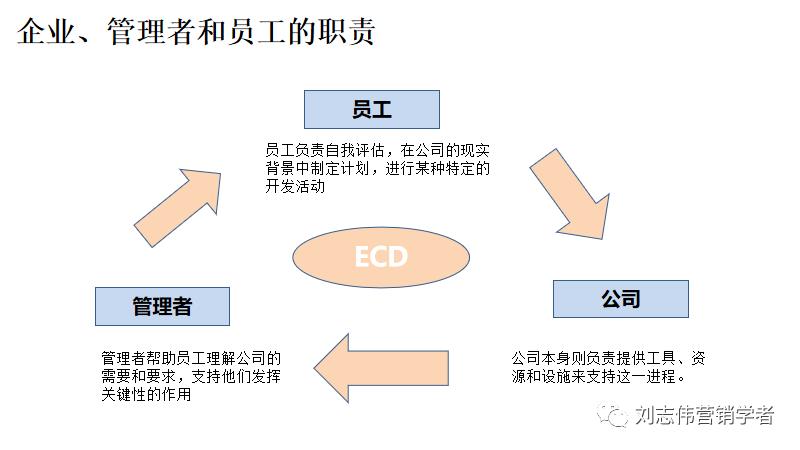 企业、管理者和员工的职责

员工

员工负责自我评估，在公司的现实背景中制定计划，进行某种特定的开发活动

ECD

公司

公司本身则负责提供工具、资源和设施来支持这一进程。

管理者

管理者帮助员工理解公司的需要和要求，支持他们发挥关键性的作用

刘志伟营销学者